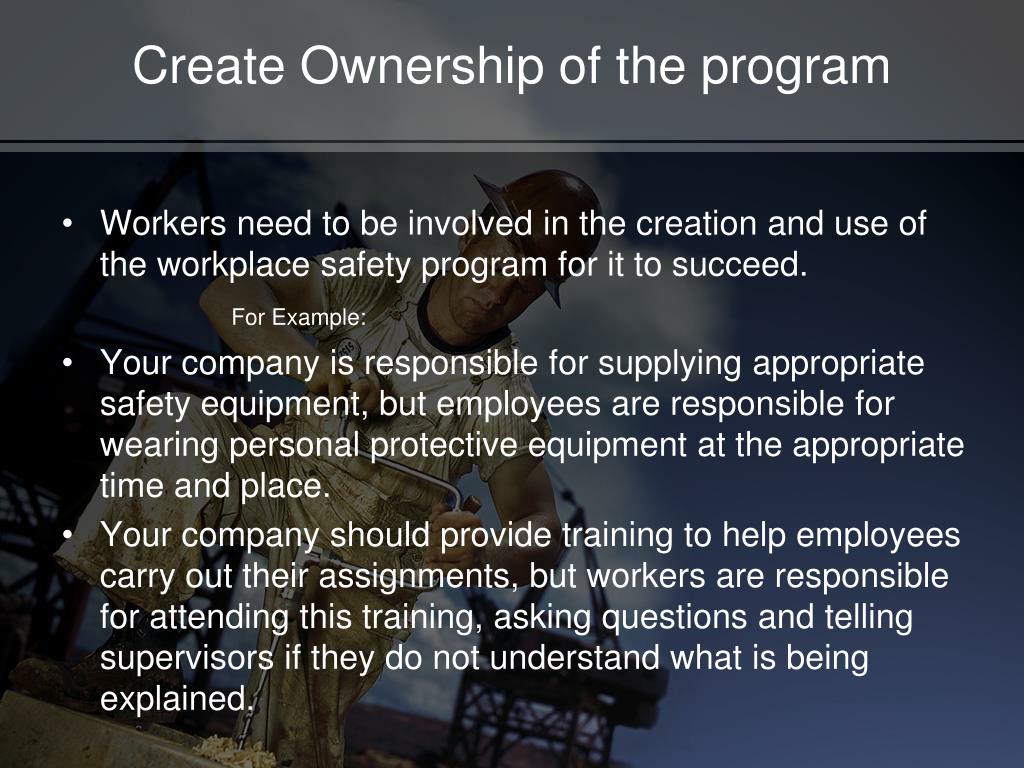 Create Ownership of the program

• Workers need to be involved in the creation and use of the workplace safety program for it to succeed.

For Example:

• Your company is responsible for supplying appropriate safety equipment, but employees are responsible for wearing personal protective equipment at the appropriate time and place.
• Your company should provide training to help employees carry out their assignments, but workers are responsible for attending this training, asking questions and telling supervisors if they do not understand what is being explained.